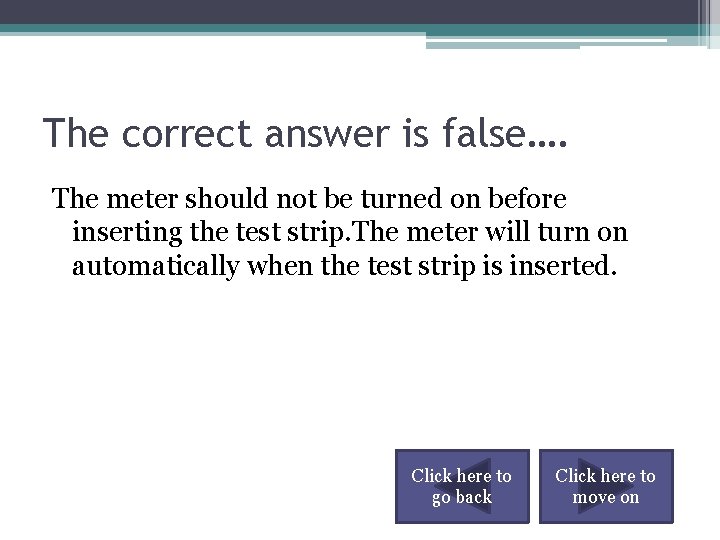 The correct answer is false….

The meter should not be turned on before inserting the test strip.The meter will turn on automatically when the test strip is inserted.

Click here to go back

Click here to move on